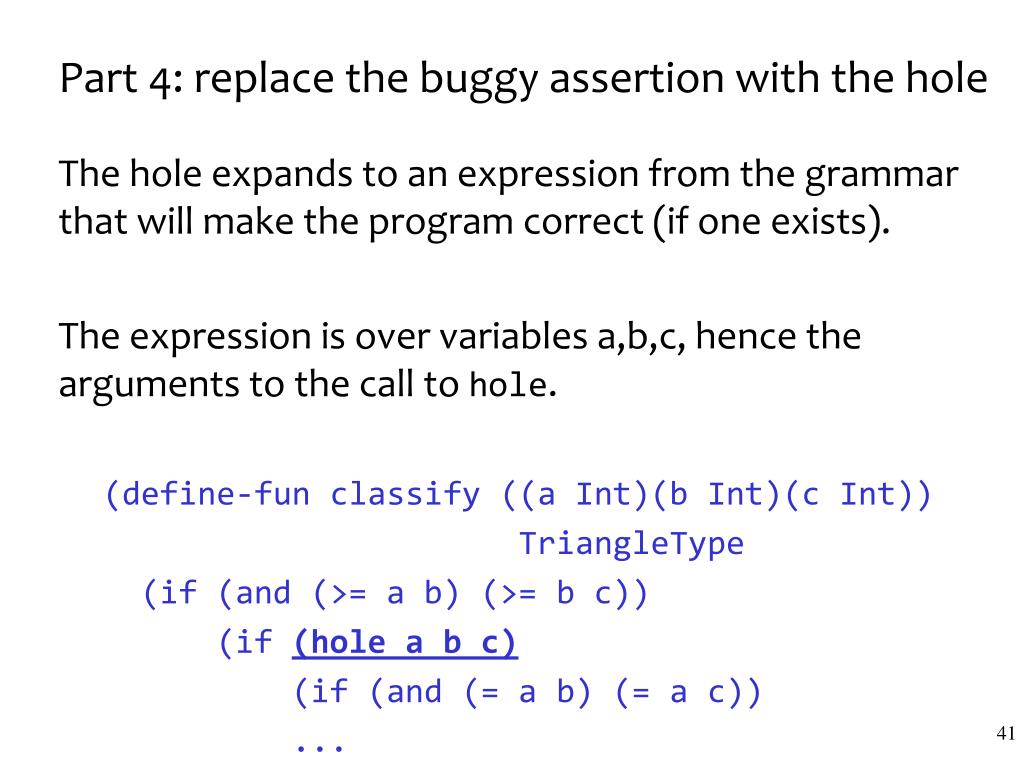 Part 4: replace the buggy assertion with the hole

The hole expands to an expression from the grammar that will make the program correct (if one exists).

The expression is over variables a,b,c, hence the arguments to the call to hole.

(define-fun classify ((a Int)(b Int)(c Int))
                      TriangleType
  (if (and (>= a b) (>= b c))
      (if (hole a b c)
          (if (and (= a b) (= a c))
          ...

41